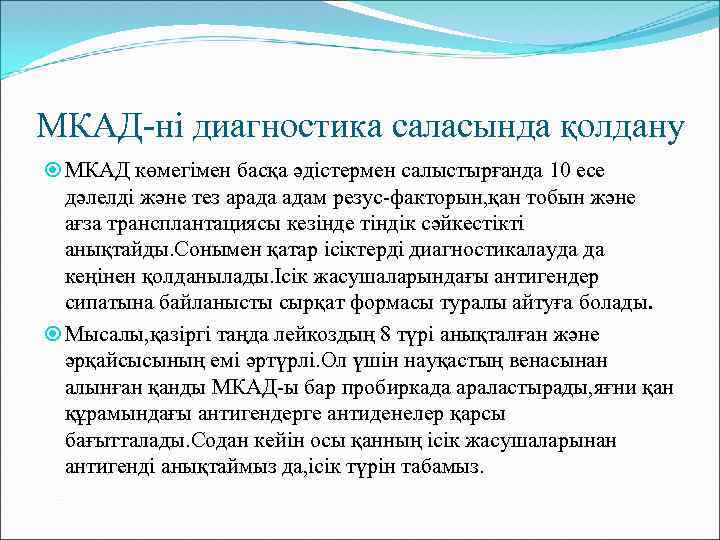 МКАД-ні диагностика саласында қолдану

МКАД көмегімен басқа әдістермен салыстырғанда 10 есе дәлелді және тез арада адам резус-факторын,қан тобын және ағза трансплантациясы кезінде тіндік сәйкестікті анықтайды.Сонымен қатар ісіктерді диагностикалауда да кеңінен қолданылады.Ісік жасушаларындағы антигендер сипатына байланысты сырқат формасы туралы айтуға болады.

Мысалы,қазіргі таңда лейкоздың 8 түрі анықталған және әрқайсысының емі әртүрлі.Ол үшін науқастың венасынан алынған қанды МКАД-ы бар пробиркада араластырады,яғни қан құрамындағы антигендерге антиденелер қарсы бағытталады.Содан кейін осы қанның ісік жасушаларынан антигенді анықтаймыз да,ісік түрін табамыз.